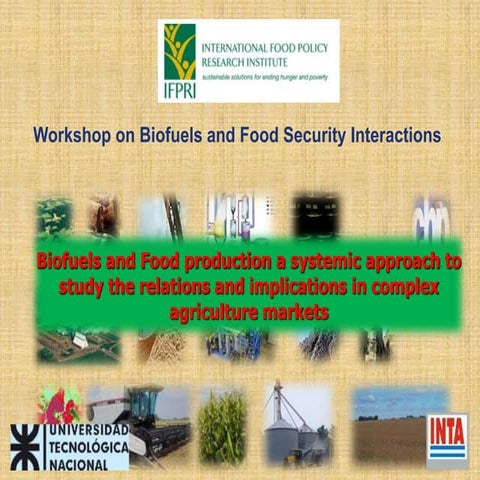 IFPRI
INTERNATIONAL FOOD POLICY RESEARCH INSTITUTE
sustainable solutions for ending hunger and poverty

Workshop on Biofuels and Food Security Interactions

Biofuels and Food production a systemic approach to study the relations and implications in complex agriculture markets

UNIVERSIDAD TECNOLÓGICA NACIONAL

INTA